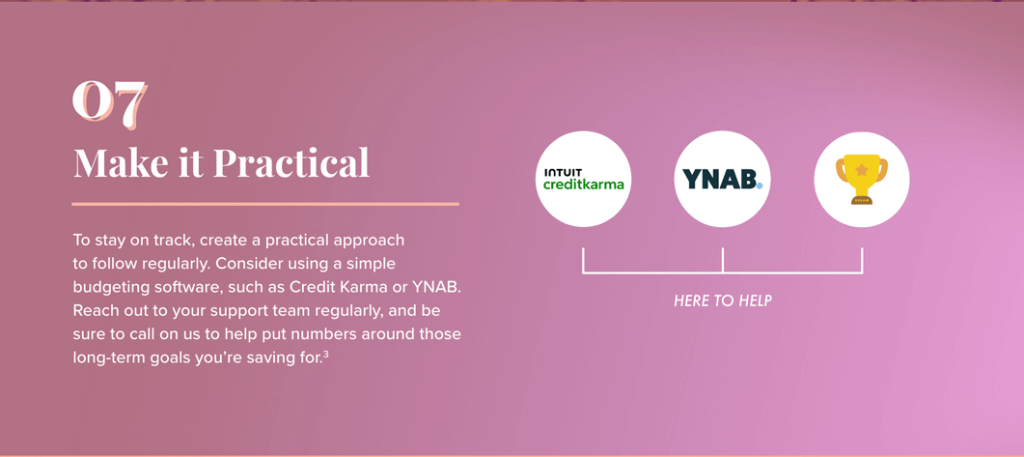 07

Make it Practical

To stay on track, create a practical approach to follow regularly. Consider using a simple budgeting software, such as Credit Karma or YNAB. Reach out to your support team regularly, and be sure to call on us to help put numbers around those long-term goals you're saving for.$^3$

INTUIT creditkarma

YNAB.

HERE TO HELP